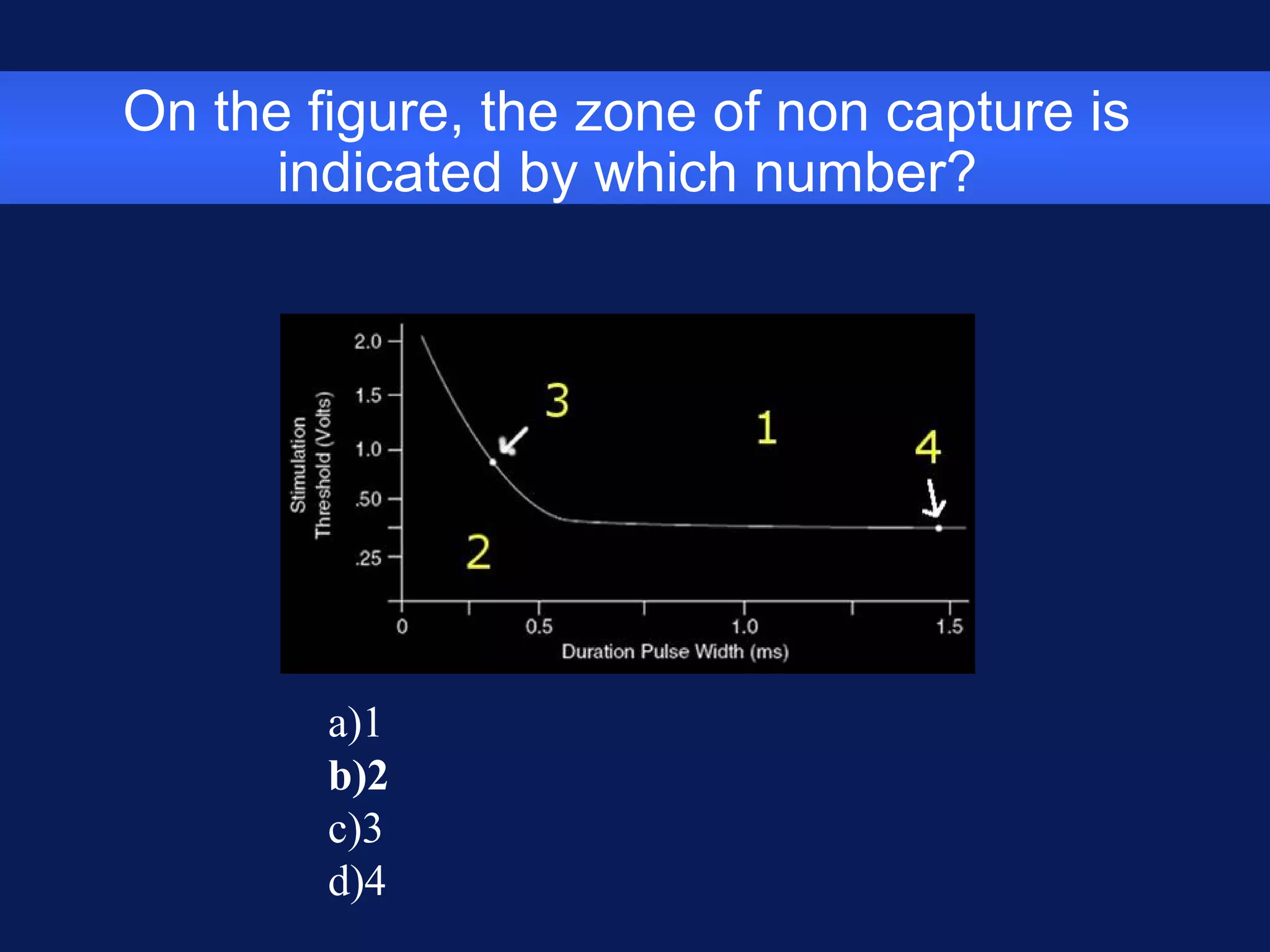 On the figure, the zone of non capture is indicated by which number?

Stimulation Threshold (Volts)

2.0
1.5
1.0
.50
.25

3
1
4
2

0
0.5
1.0
1.5
Duration Pulse Width (ms)

a)1
b)2
c)3
d)4